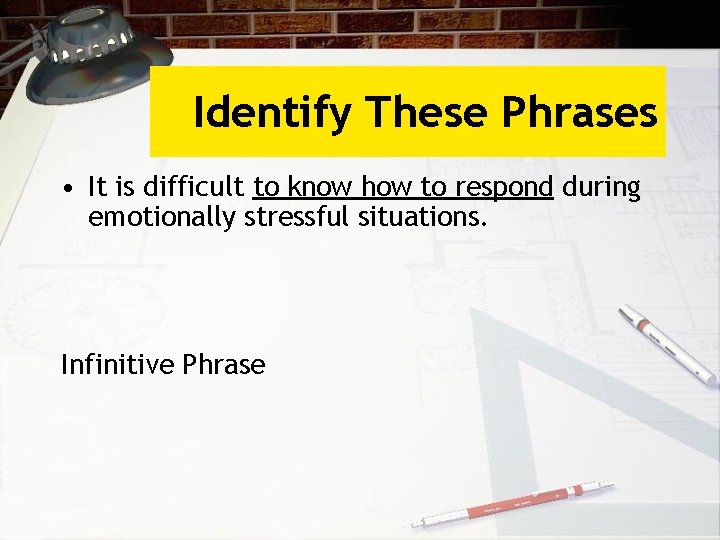 Identify These Phrases

• It is difficult to know how to respond during emotionally stressful situations.

Infinitive Phrase